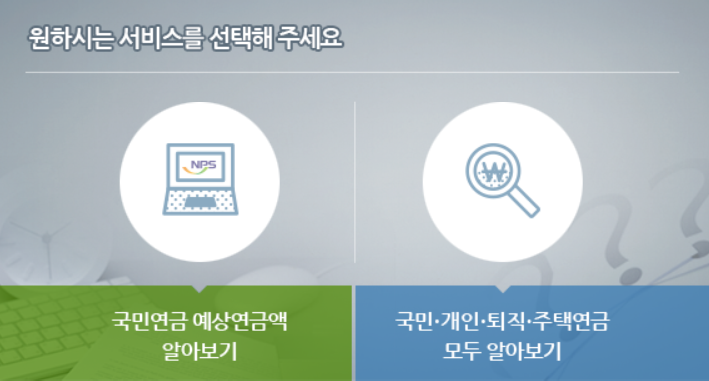 원하시는 서비스를 선택해 주세요

NPS

₩

국민연금 예상연금액
알아보기

국민·개인·퇴직·주택연금
모두 알아보기